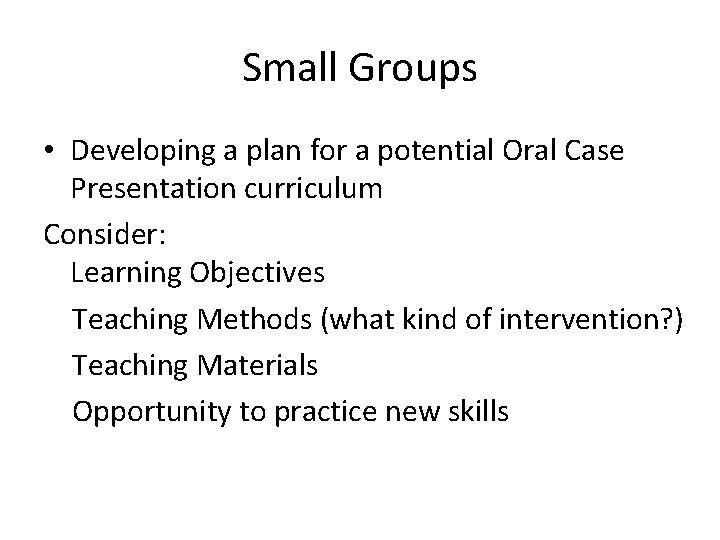 Small Groups

• Developing a plan for a potential Oral Case Presentation curriculum

Consider:

Learning Objectives

Teaching Methods (what kind of intervention?)

Teaching Materials

Opportunity to practice new skills